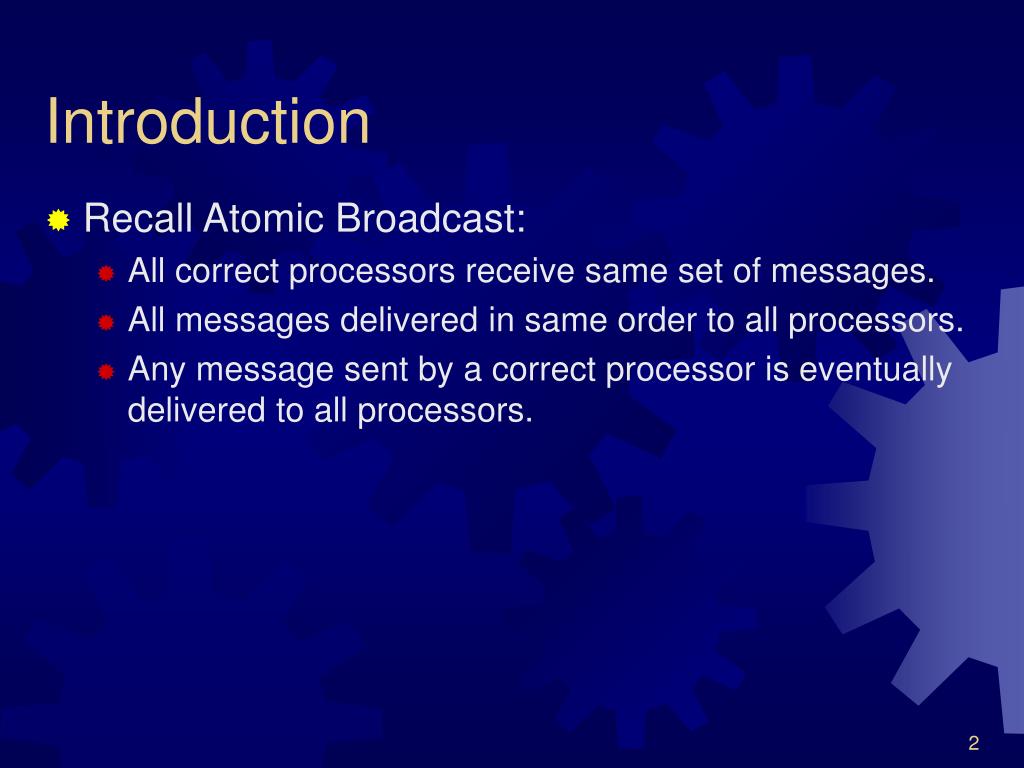 Introduction

Recall Atomic Broadcast:

All correct processors receive same set of messages.

All messages delivered in same order to all processors.

Any message sent by a correct processor is eventually delivered to all processors.

2